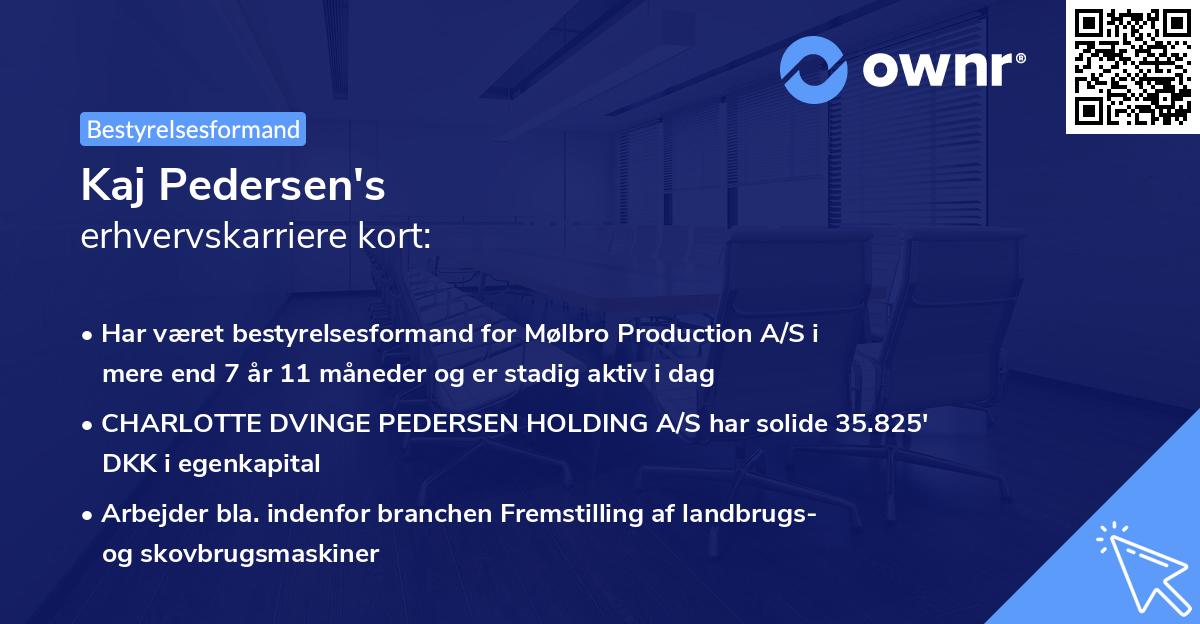 ownr®

Bestyrelsesformand

Kaj Pedersen's
erhvervskarriere kort:

• Har været bestyrelsesformand for Mølbro Production A/S i mere end 7 år 11 måneder og er stadig aktiv i dag

• CHARLOTTE DVINGE PEDERSEN HOLDING A/S har solide 35.825' DKK i egenkapital

• Arbejder bla. indenfor branchen Fremstilling af landbrugs- og skovbrugsmaskiner